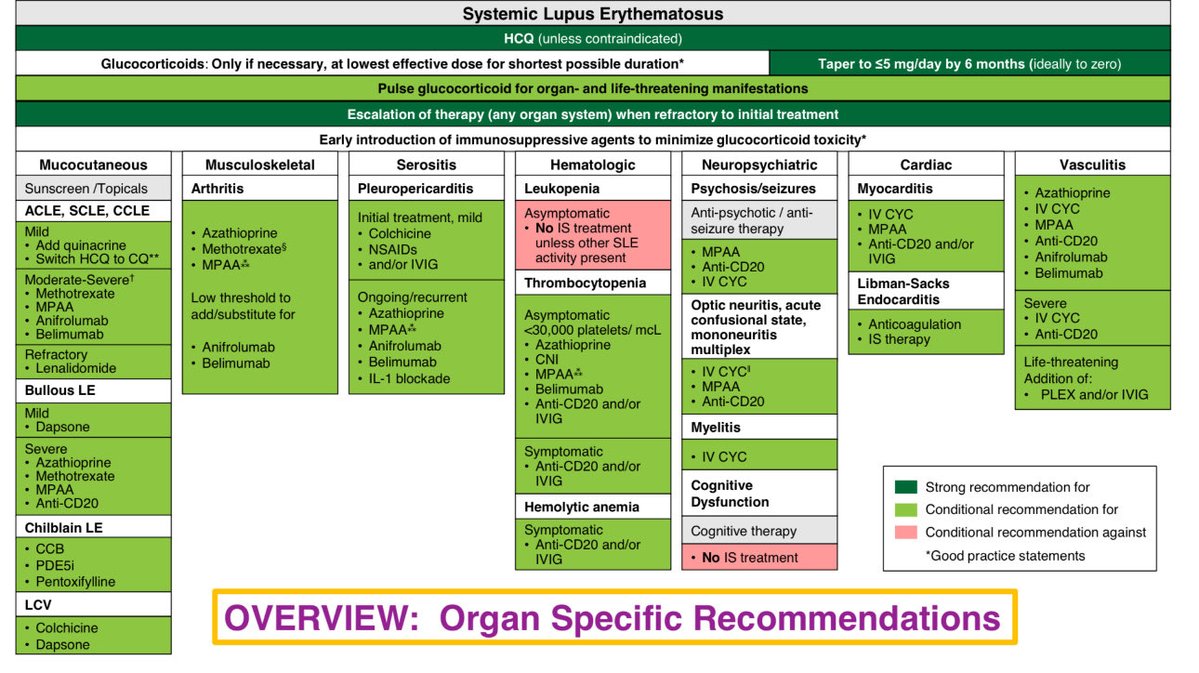 Systemic Lupus Erythematosus

HCQ (unless contraindicated)

Glucocorticoids: Only if necessary, at lowest effective dose for shortest possible duration*

Taper to ≤5 mg/day by 6 months (ideally to zero)

Pulse glucocorticoid for organ- and life-threatening manifestations

Escalation of therapy (any organ system) when refractory to initial treatment

Early introduction of immunosuppressive agents to minimize glucocorticoid toxicity*

Mucocutaneous

Sunscreen /Topicals

ACLE, SCLE, CCLE

Mild
• Add quinacrine
• Switch HCQ to CQ**

Moderate-Severe†
• Methotrexate
• MPAA
• Anifrolumab
• Belimumab

Refractory
• Lenalidomide

Bullous LE

Mild
• Dapsone

Severe
• Azathioprine
• Methotrexate
• MPAA
• Anti-CD20

Chilblain LE

• CCB
• PDE5i
• Pentoxifylline

LCV

• Colchicine
• Dapsone

Musculoskeletal

Arthritis

• Azathioprine
• Methotrexate§
• MPAA⁂

Low threshold to add/substitute for

• Anifrolumab
• Belimumab

Serositis

Pleuropericarditis

Initial treatment, mild
• Colchicine
• NSAIDs
• and/or IVIG

Ongoing/recurrent
• Azathioprine
• MPAA⁂
• Anifrolumab
• Belimumab
• IL-1 blockade

Hematologic

Leukopenia

Asymptomatic
• No IS treatment unless other SLE activity present

Thrombocytopenia

Asymptomatic <30,000 platelets/ mcL
• Azathioprine
• CNI
• MPAA⁂
• Belimumab
• Anti-CD20 and/or IVIG

Symptomatic
• Anti-CD20 and/or IVIG

Hemolytic anemia

Symptomatic
• Anti-CD20 and/or IVIG

Neuropsychiatric

Psychosis/seizures

Anti-psychotic / anti-seizure therapy

• MPAA
• Anti-CD20
• IV CYC

Optic neuritis, acute confusional state, mononeuritis multiplex

• IV CYC‖
• MPAA
• Anti-CD20

Myelitis

• IV CYC

Cognitive Dysfunction

Cognitive therapy

• No IS treatment

Cardiac

Myocarditis

• IV CYC
• MPAA
• Anti-CD20 and/or IVIG

Libman-Sacks Endocarditis

• Anticoagulation
• IS therapy

Vasculitis

• Azathioprine
• IV CYC
• MPAA
• Anti-CD20
• Anifrolumab
• Belimumab

Severe
• IV CYC
• Anti-CD20

Life-threatening Addition of:
• PLEX and/or IVIG

Strong recommendation for
Conditional recommendation for
Conditional recommendation against
*Good practice statements

OVERVIEW: Organ Specific Recommendations